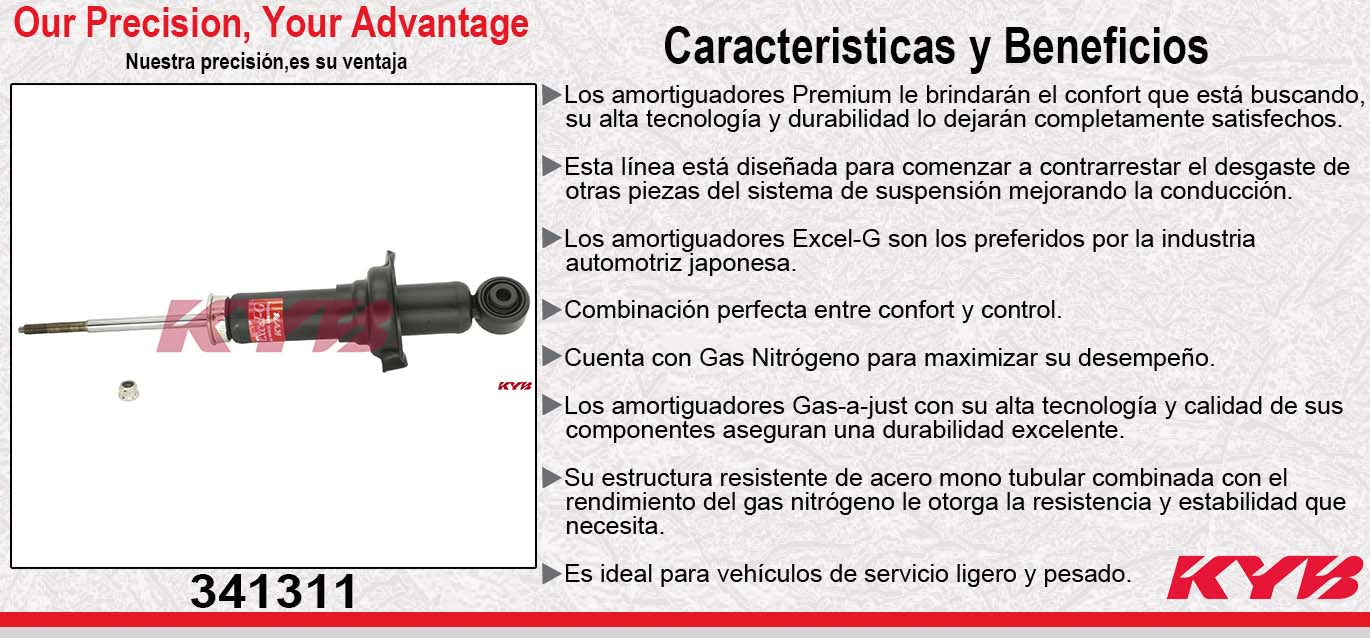 Our Precision, Your Advantage
Nuestra precisión,es su ventaja

KYB

KYB

341311

Caracteristicas y Beneficios

▶Los amortiguadores Premium le brindarán el confort que está buscando, su alta tecnología y durabilidad lo dejarán completamente satisfechos.

▶Esta línea está diseñada para comenzar a contrarrestar el desgaste de otras piezas del sistema de suspensión mejorando la conducción.

▶Los amortiguadores Excel-G son los preferidos por la industria automotriz japonesa.

▶Combinación perfecta entre confort y control.

▶Cuenta con Gas Nitrógeno para maximizar su desempeño.

▶Los amortiguadores Gas-a-just con su alta tecnología y calidad de sus componentes aseguran una durabilidad excelente.

▶Su estructura resistente de acero mono tubular combinada con el rendimiento del gas nitrógeno le otorga la resistencia y estabilidad que necesita.

▶Es ideal para vehículos de servicio ligero y pesado.

KYB